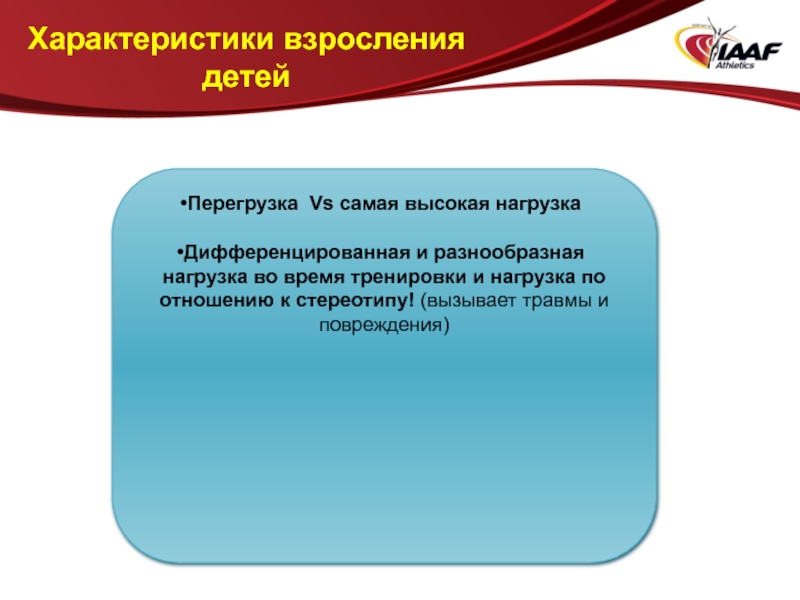 Характеристики взросления детей

IAAF
Athletics

•Перегрузка Vs самая высокая нагрузка

•Дифференцированная и разнообразная нагрузка во время тренировки и нагрузка по отношению к стереотипу! (вызывает травмы и повреждения)